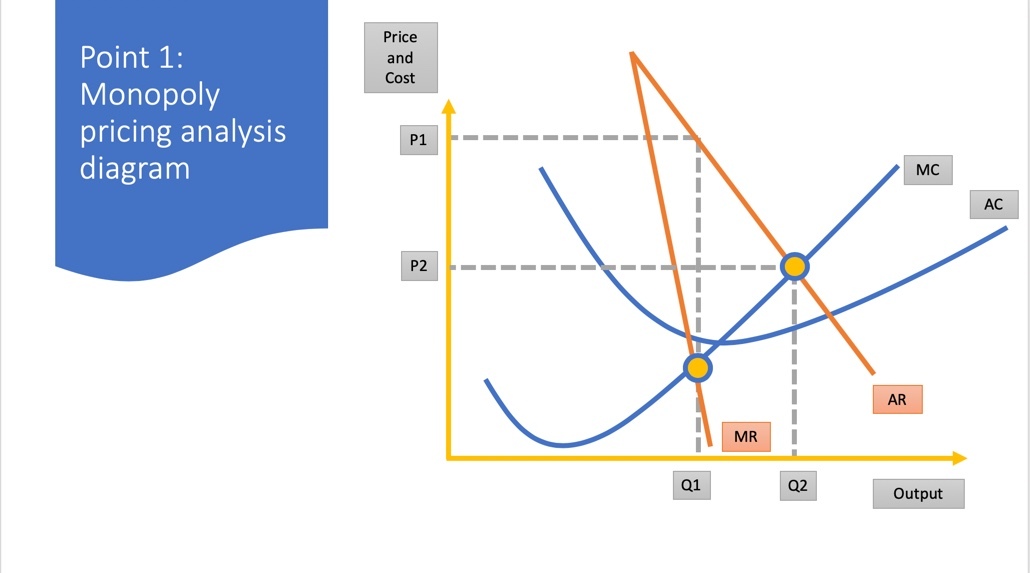 Point 1: Monopoly pricing analysis diagram

Price and Cost

P1

P2

MC

AC

AR

MR

Q1

Q2

Output